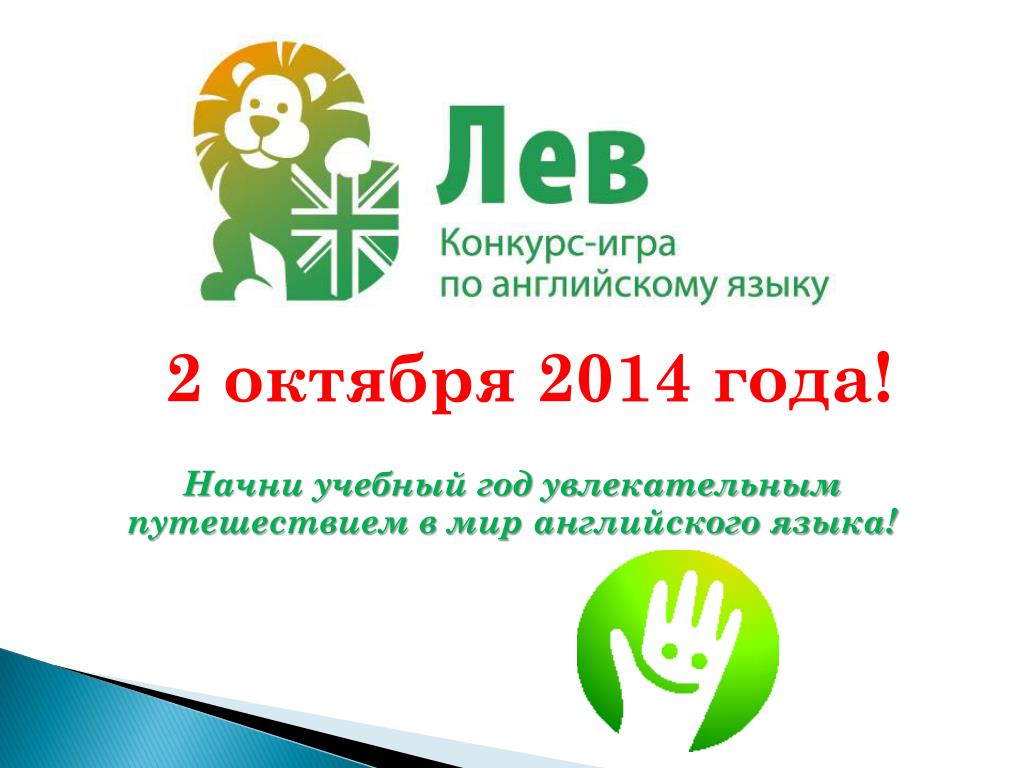 Лев
Конкурс-игра
по английскому языку

2 октября 2014 года!

Начни учебный год увлекательным путешествием в мир английского языка!